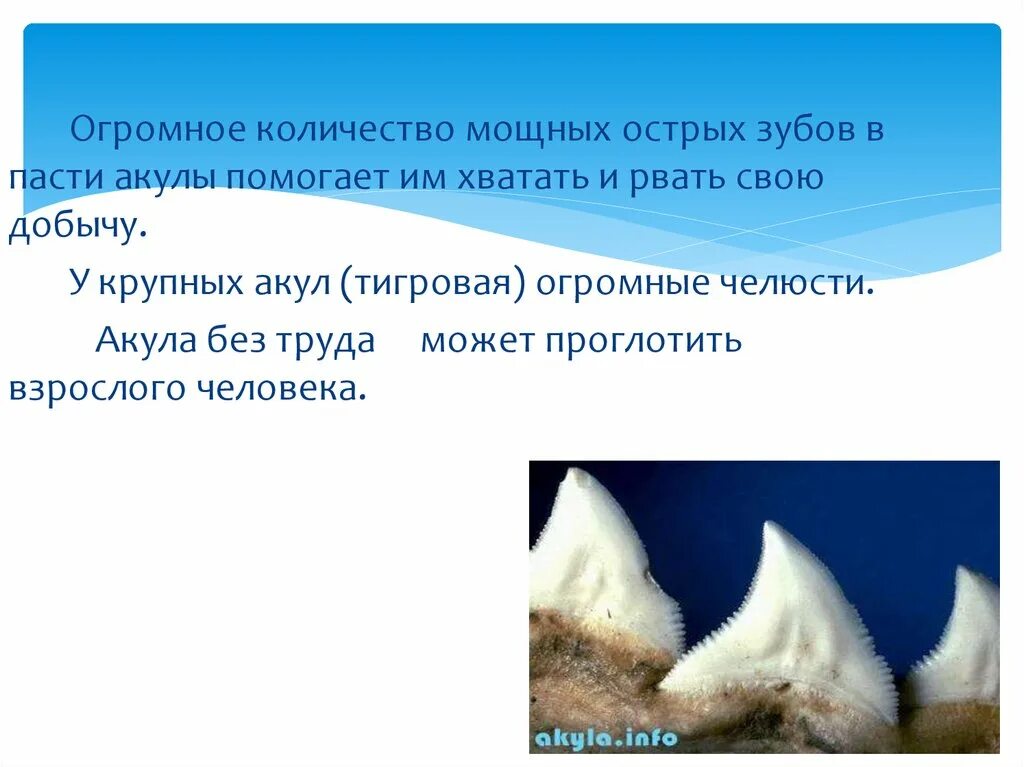 Огромное количество мощных острых зубов в пасти акулы помогает им хватать и рвать свою добычу.

У крупных акул (тигровая) огромные челюсти.

Акула без труда может проглотить взрослого человека.

akyla.info